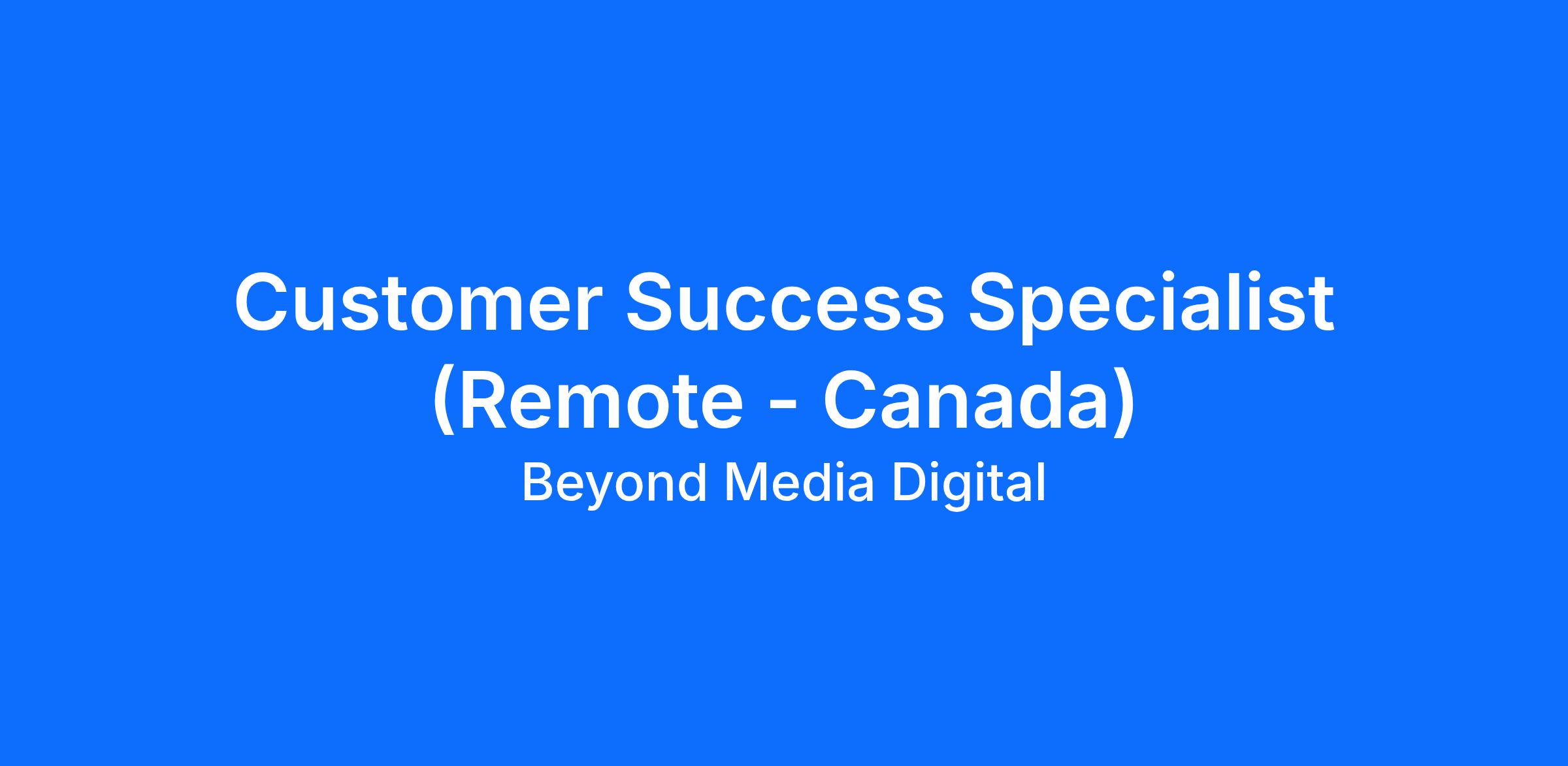 Customer Success Specialist (Remote - Canada)
Beyond Media Digital